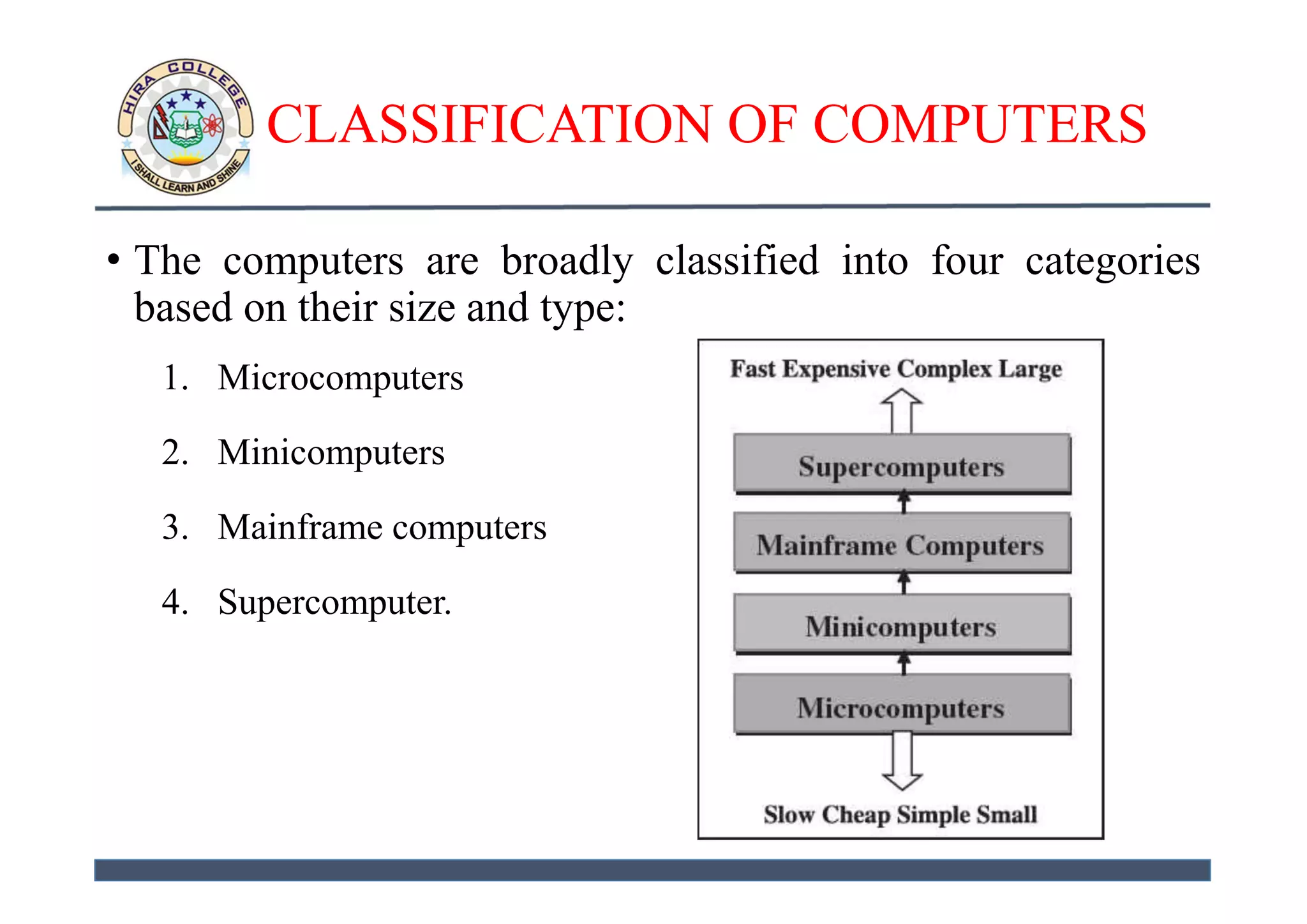 HIRA COLLEGE
I SHALL LEARN AND SHINE

CLASSIFICATION OF COMPUTERS

• The computers are broadly classified into four categories based on their size and type:

1. Microcomputers
2. Minicomputers
3. Mainframe computers
4. Supercomputer.

Fast Expensive Complex Large

Supercomputers

Mainframe Computers

Minicomputers

Microcomputers

Slow Cheap Simple Small